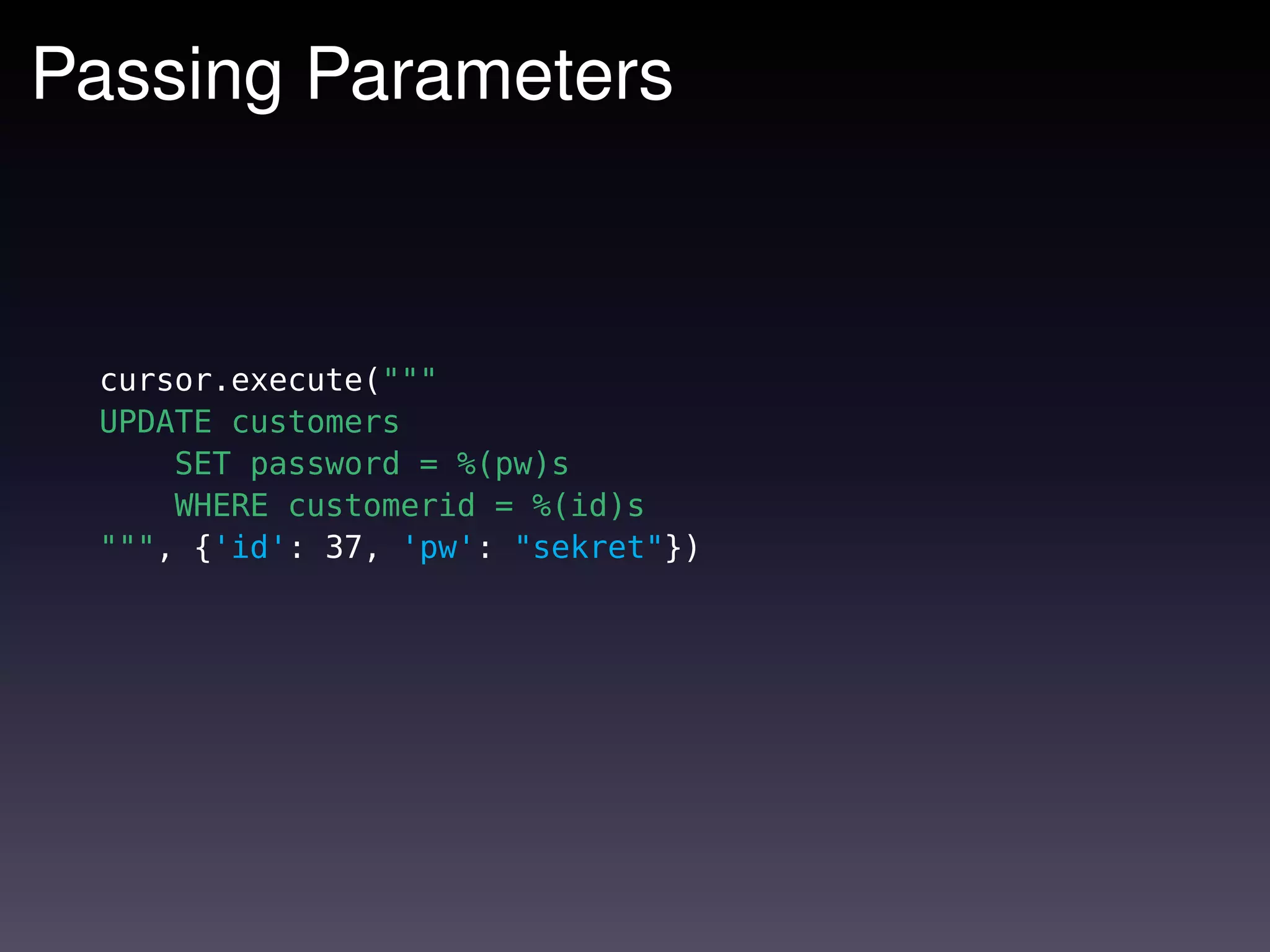 Passing Parameters

cursor.execute("""
UPDATE customers
    SET password = %(pw)s
    WHERE customerid = %(id)s
""", {'id': 37, 'pw': "sekret"})